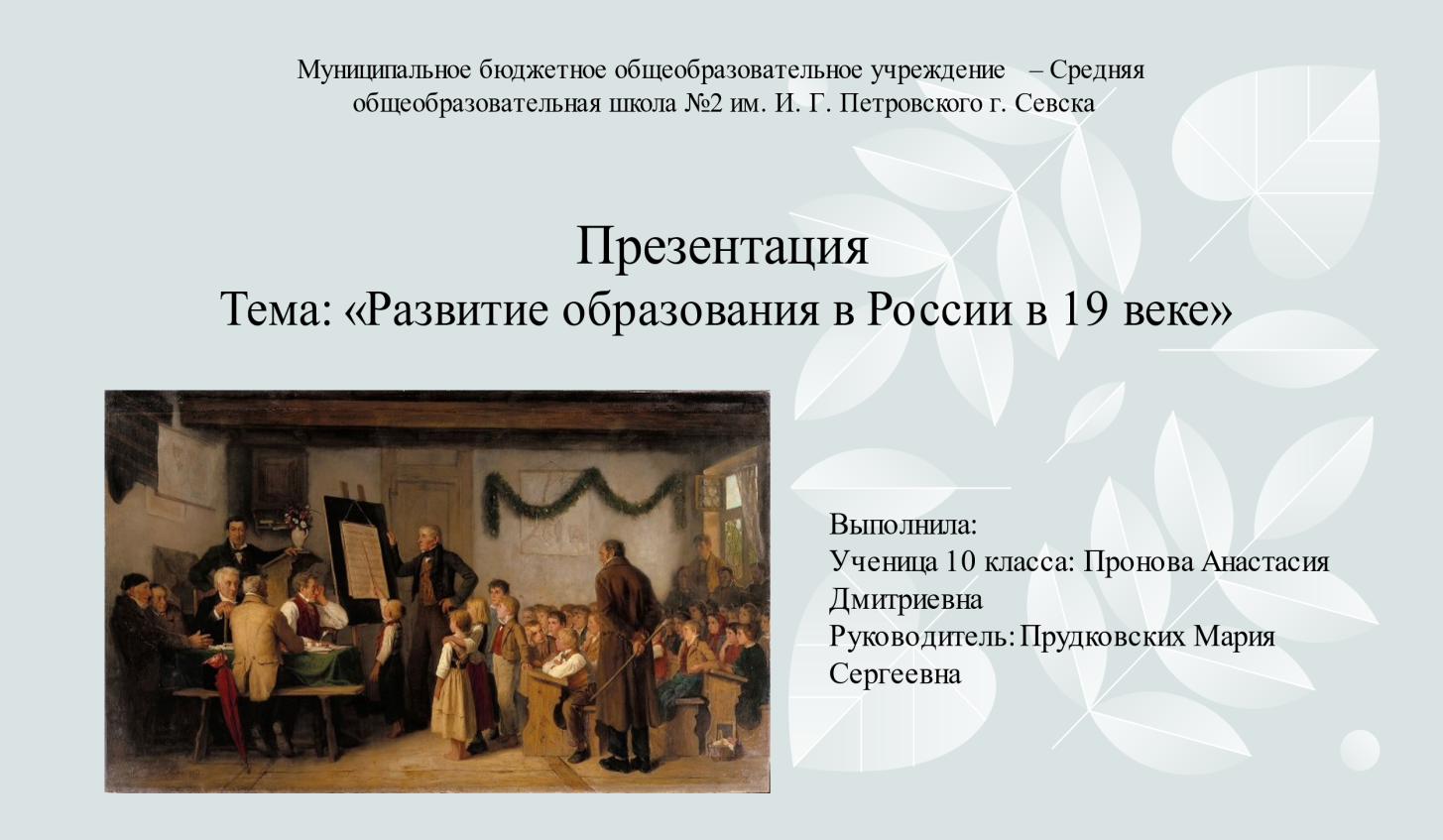 Муниципальное бюджетное общеобразовательное учреждение – Средняя общеобразовательная школа №2 им. И. Г. Петровского г. Севска

Презентация
Тема: «Развитие образования в России в 19 веке»

Выполнила:
Ученица 10 класса: Пронова Анастасия Дмитриевна
Руководитель: Прудковских Мария Сергеевна